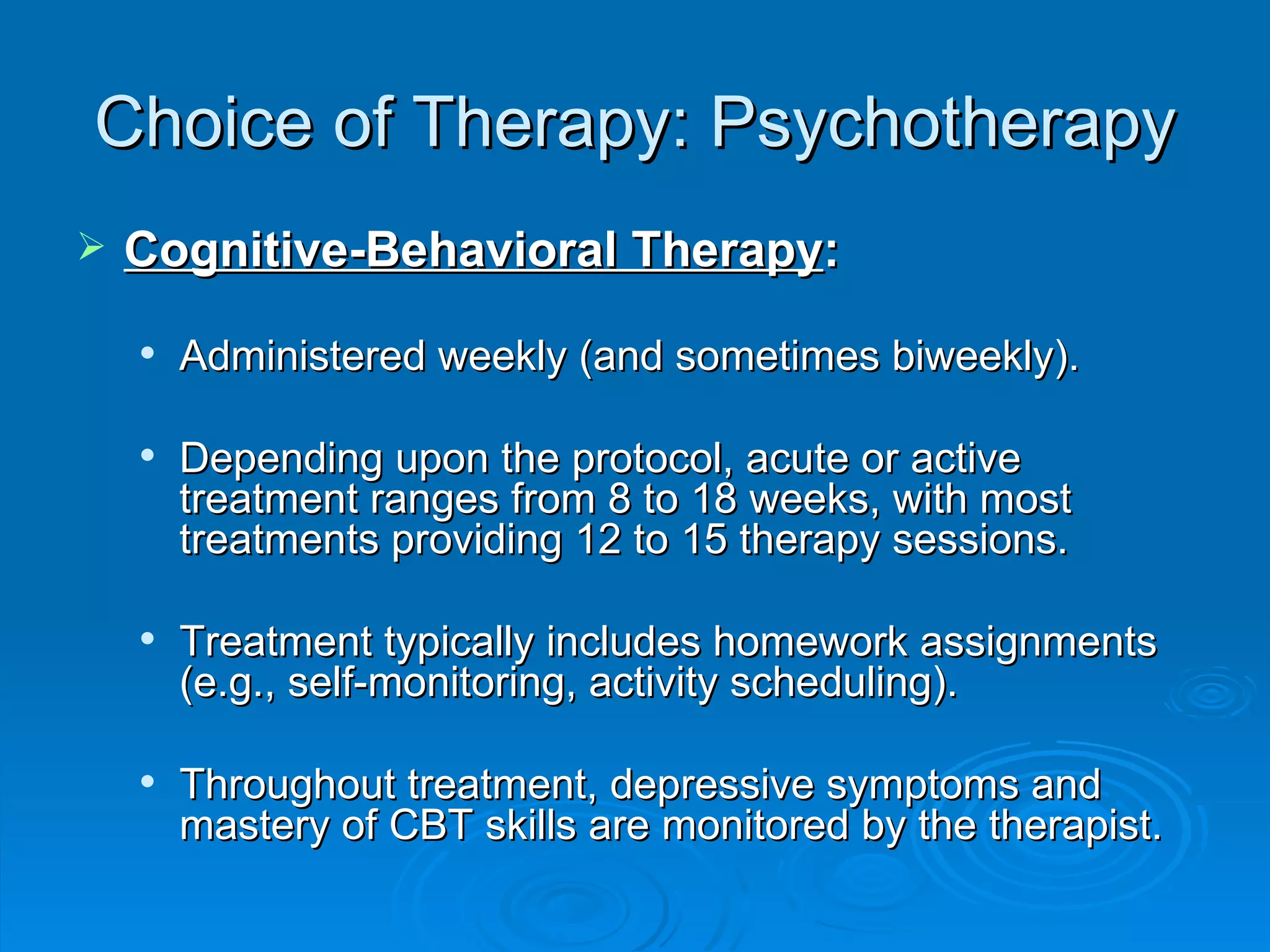 Choice of Therapy: Psychotherapy

➢ Cognitive-Behavioral Therapy:

• Administered weekly (and sometimes biweekly).

• Depending upon the protocol, acute or active treatment ranges from 8 to 18 weeks, with most treatments providing 12 to 15 therapy sessions.

• Treatment typically includes homework assignments (e.g., self-monitoring, activity scheduling).

• Throughout treatment, depressive symptoms and mastery of CBT skills are monitored by the therapist.